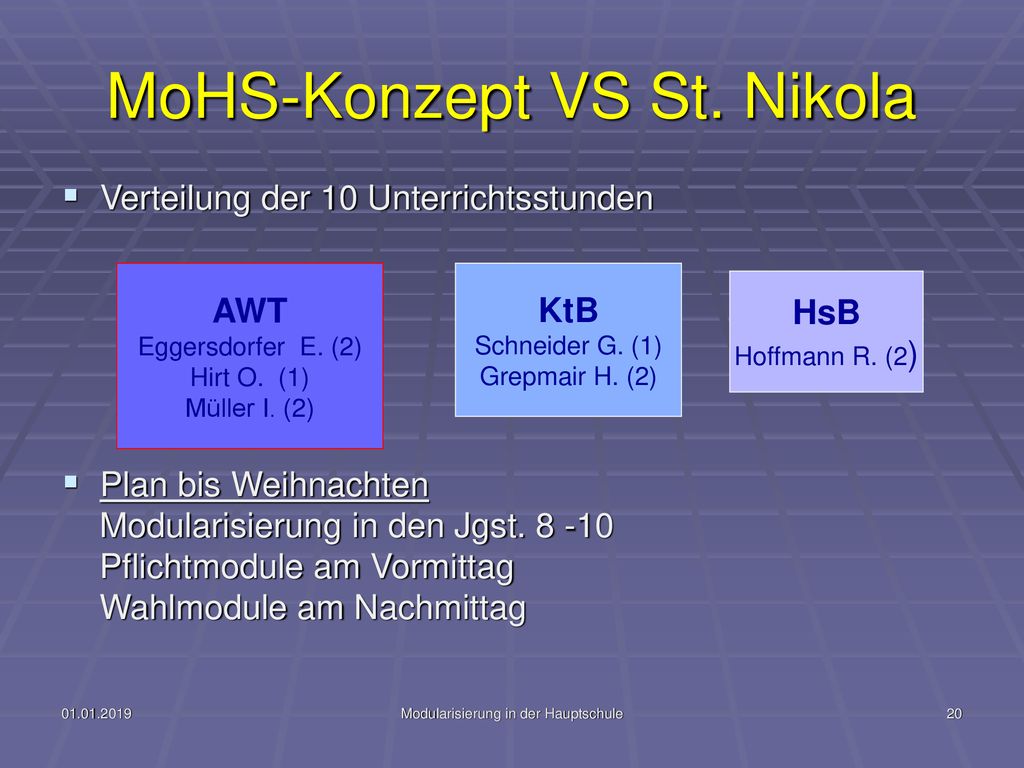 MoHS-Konzept VS St. Nikola

Verteilung der 10 Unterrichtsstunden

AWT
Eggersdorfer E. (2)
Hirt O. (1)
Müller I. (2)

KtB
Schneider G. (1)
Grepmair H. (2)

HsB
Hoffmann R. (2)

Plan bis Weihnachten
Modularisierung in den Jgst. 8 -10
Pflichtmodule am Vormittag
Wahlmodule am Nachmittag

01.01.2019

Modularisierung in der Hauptschule

20